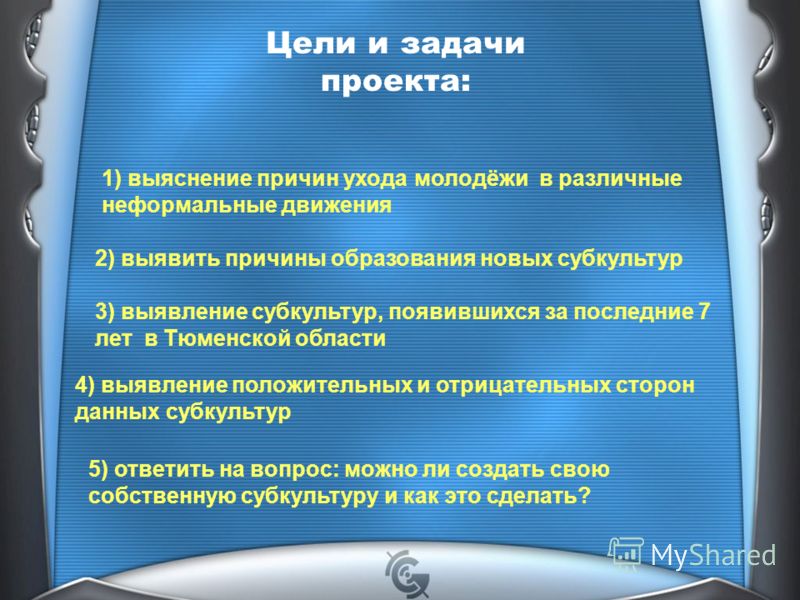 Цели и задачи проекта:

1) выяснение причин ухода молодёжи в различные неформальные движения

2) выявить причины образования новых субкультур

3) выявление субкультур, появившихся за последние 7 лет в Тюменской области

4) выявление положительных и отрицательных сторон данных субкультур

5) ответить на вопрос: можно ли создать свою собственную субкультуру и как это сделать?

MyShared